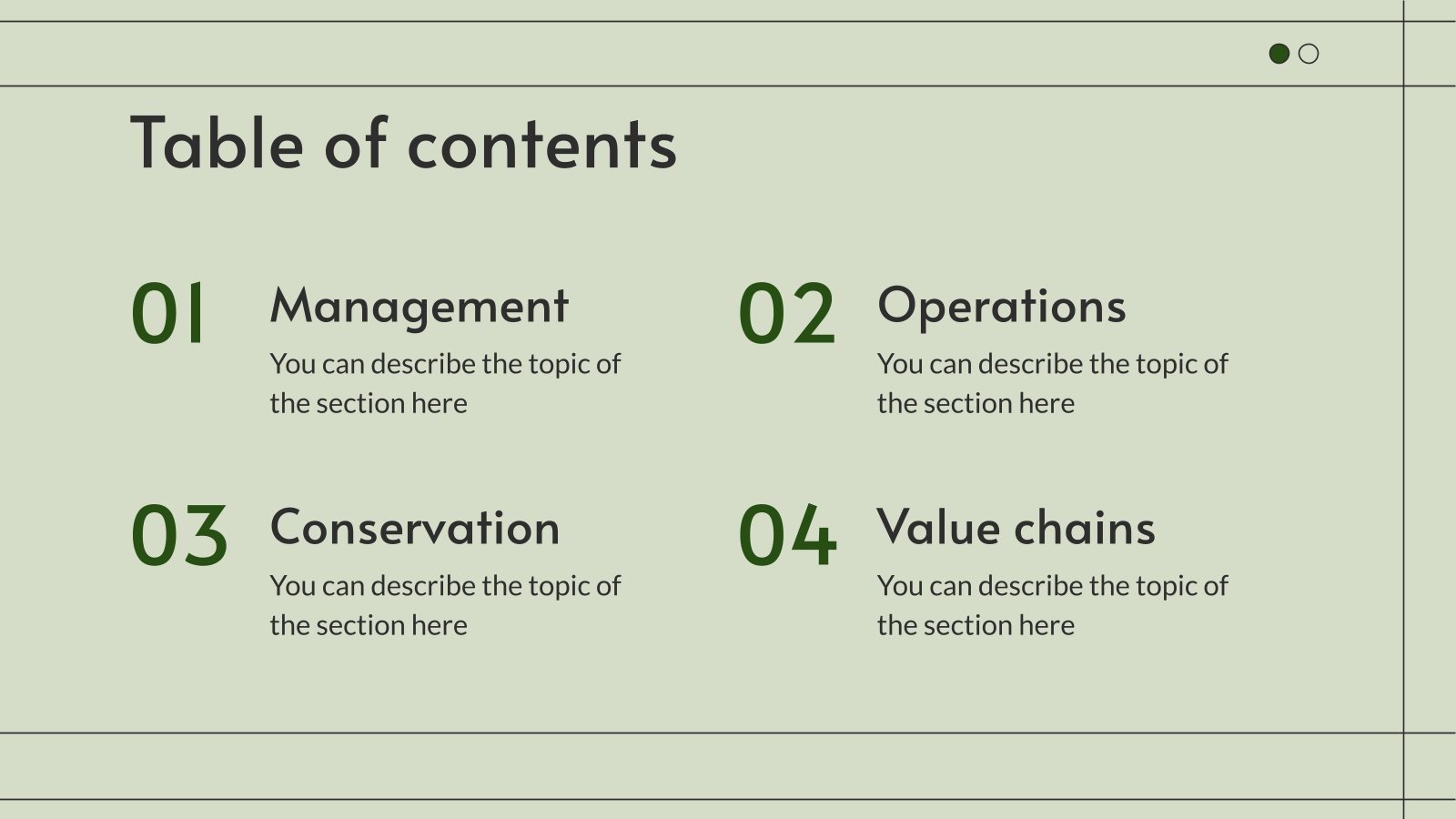 Table of contents

01 Management

You can describe the topic of the section here

02 Operations

You can describe the topic of the section here

03 Conservation

You can describe the topic of the section here

04 Value chains

You can describe the topic of the section here